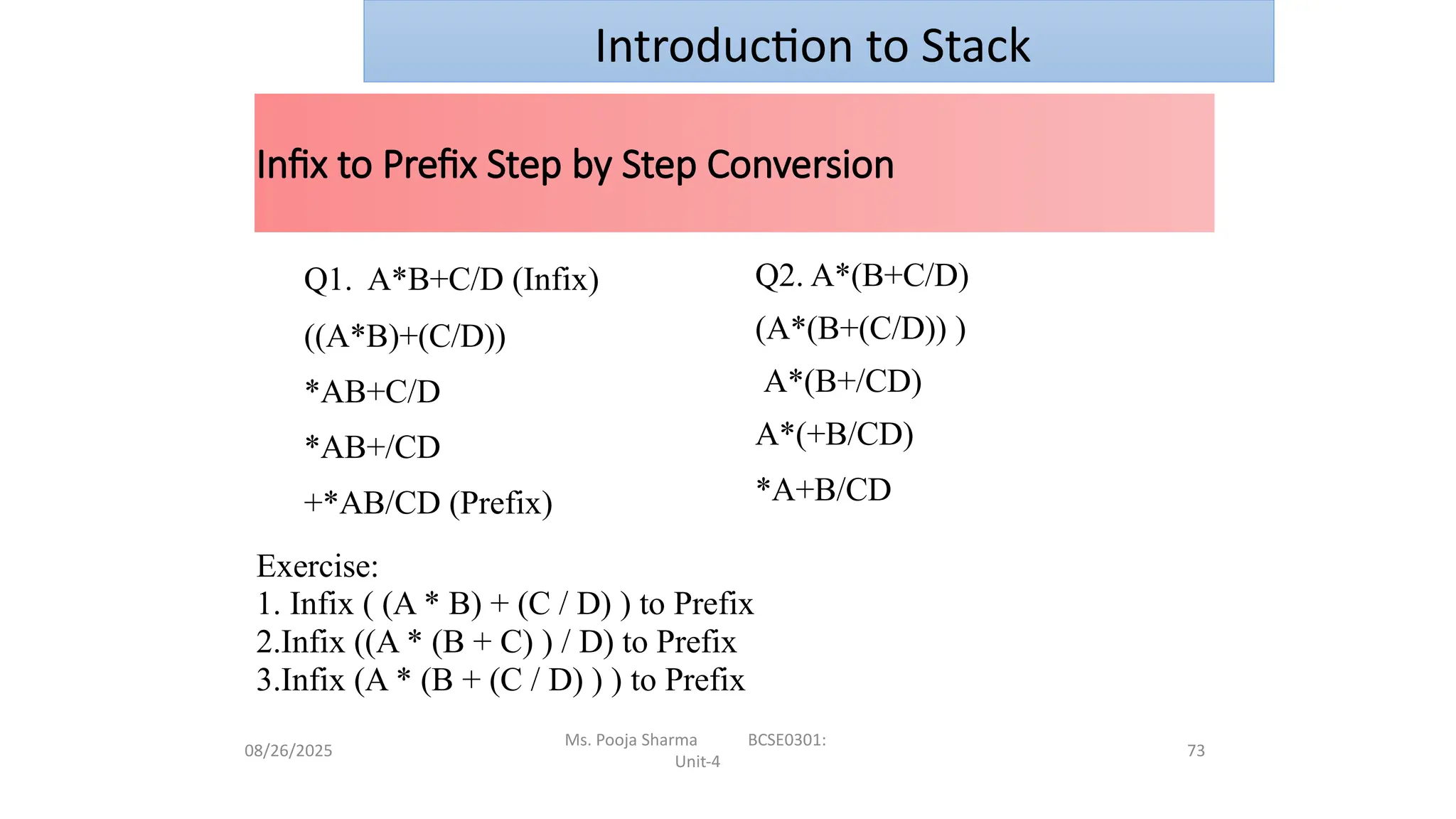 Introduction to Stack

Infix to Prefix Step by Step Conversion

Q1. A*B+C/D (Infix)

((A*B)+(C/D))

*AB+C/D

*AB+/CD

+*AB/CD (Prefix)

Q2. A*(B+C/D)

(A*(B+(C/D)) )

A*(B+/CD)

A*(+B/CD)

*A+B/CD

Exercise:
1. Infix ( (A * B) + (C / D) ) to Prefix
2.Infix ((A * (B + C) ) / D) to Prefix
3.Infix (A * (B + (C / D) ) ) to Prefix

08/26/2025

Ms. Pooja Sharma BCSE0301: Unit-4

73